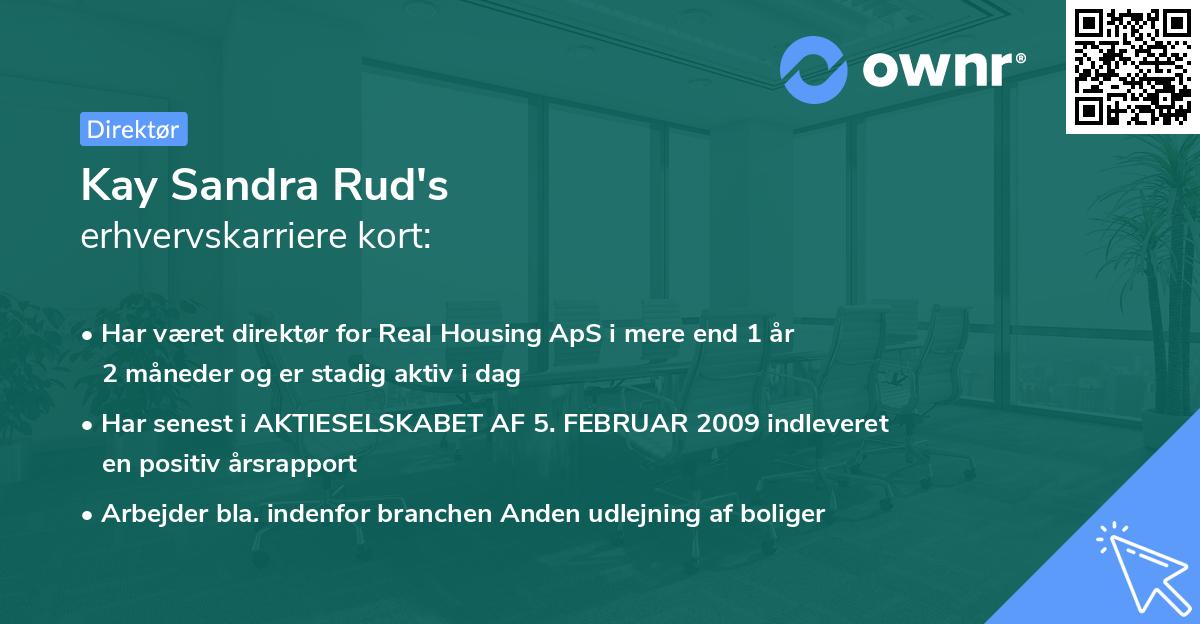 ownr®

Direktør

Kay Sandra Rud's
erhvervskarriere kort:

• Har været direktør for Real Housing ApS i mere end 1 år 2 måneder og er stadig aktiv i dag

• Har senest i AKTIESELSKABET AF 5. FEBRUAR 2009 indleveret en positiv årsrapport

• Arbejder bla. indenfor branchen Anden udlejning af boliger